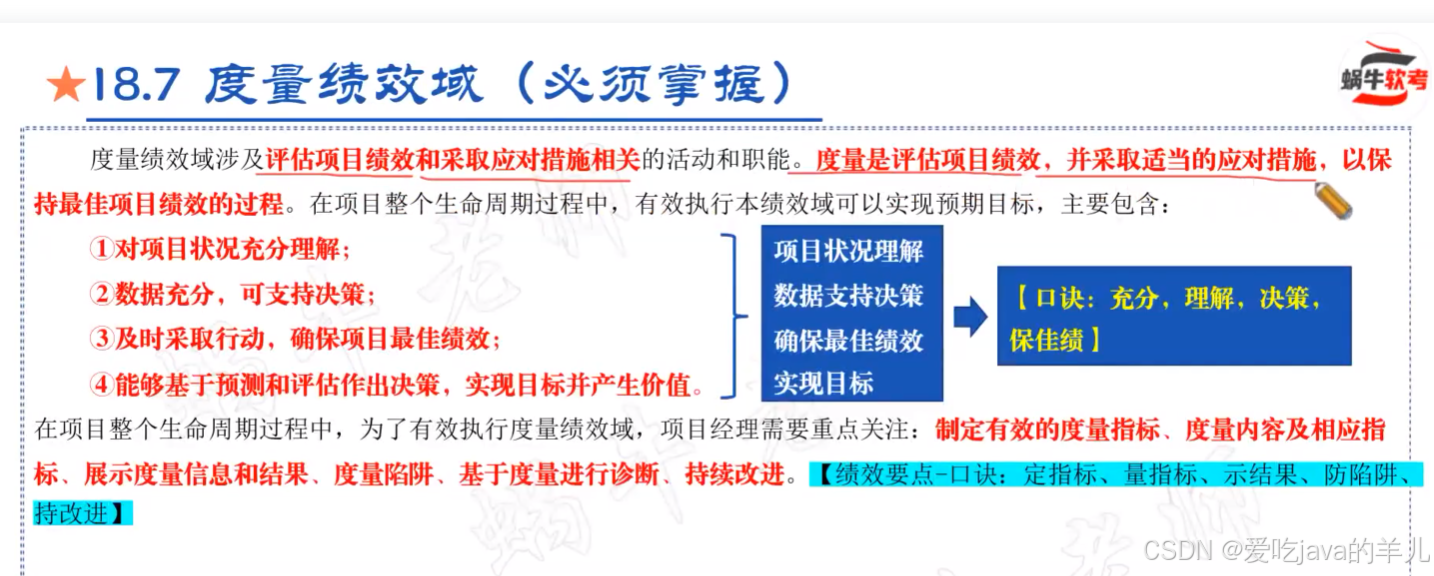 ★18.7 度量绩效域（必须掌握）

蜗牛软考

度量绩效域涉及评估项目绩效和采取应对措施相关的活动和职能。度量是评估项目绩效，并采取适当的应对措施，以保持最佳项目绩效的过程。在项目整个生命周期过程中，有效执行本绩效域可以实现预期目标，主要包含：

①对项目状况充分理解；
②数据充分，可支持决策；
③及时采取行动，确保项目最佳绩效；
④能够基于预测和评估作出决策，实现目标并产生价值。

项目状况理解
数据支持决策
确保最佳绩效
实现目标

【口诀：充分，理解，决策，保佳绩】

在项目整个生命周期过程中，为了有效执行度量绩效域，项目经理需要重点关注：制定有效的度量指标、度量内容及相应指标、展示度量信息和结果、度量陷阱、基于度量进行诊断、持续改进。【绩效要点-口诀：定指标、量指标、示结果、防陷阱、持改进】

CSDN @爱吃java的羊儿